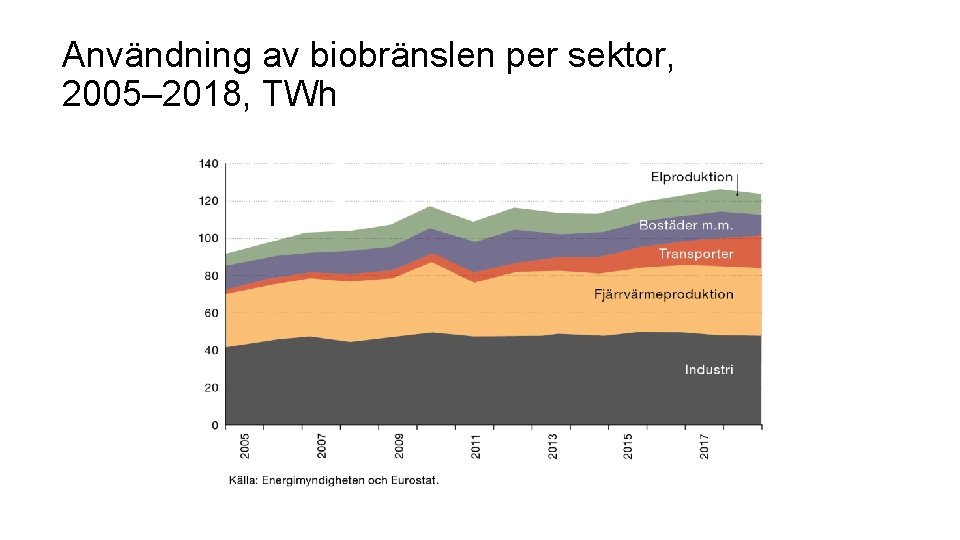 Användning av biobränslen per sektor, 2005–2018, TWh

140
120
100
80
60
40
20
0

Elproduktion
Bostäder m.m.
Transporter
Fjärrvärmeproduktion
Industri

2005
2007
2009
2011
2013
2015
2017

Källa: Energimyndigheten och Eurostat.